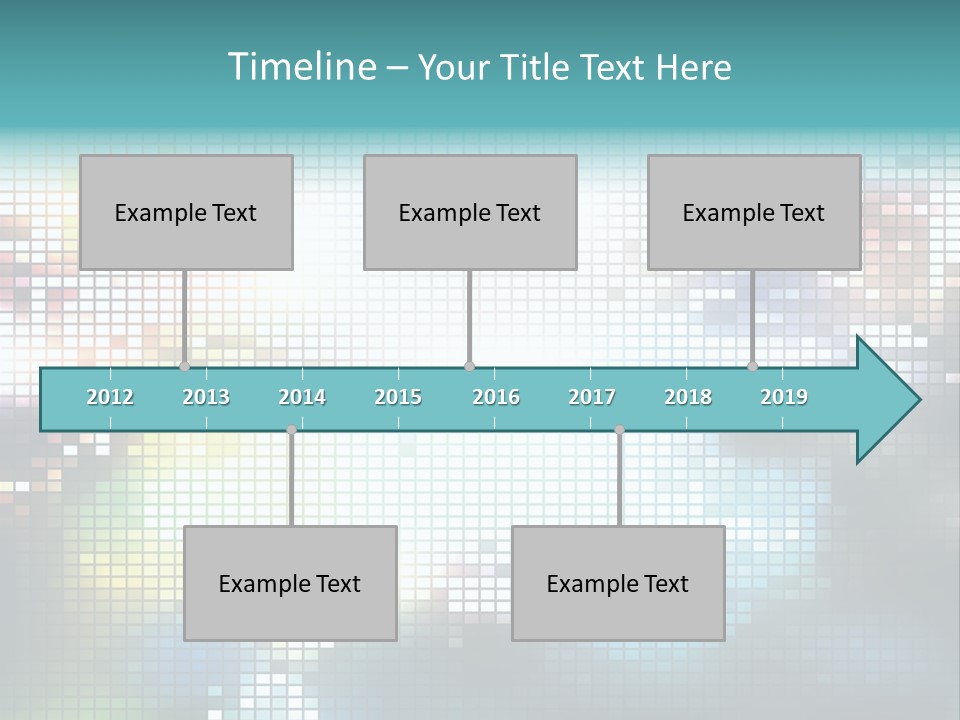 Timeline – Your Title Text Here

Example Text

Example Text

Example Text

2012 2013 2014 2015 2016 2017 2018 2019

Example Text

Example Text